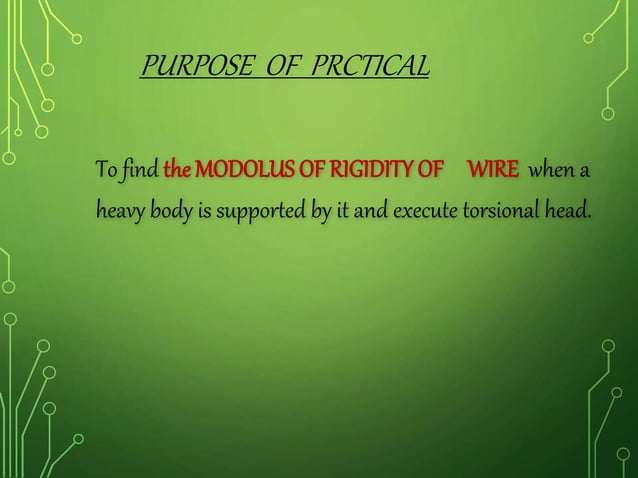 PURPOSE OF PRCTICAL

To find the MODOLUS OF RIGIDITY OF WIRE when a heavy body is supported by it and execute torsional head.